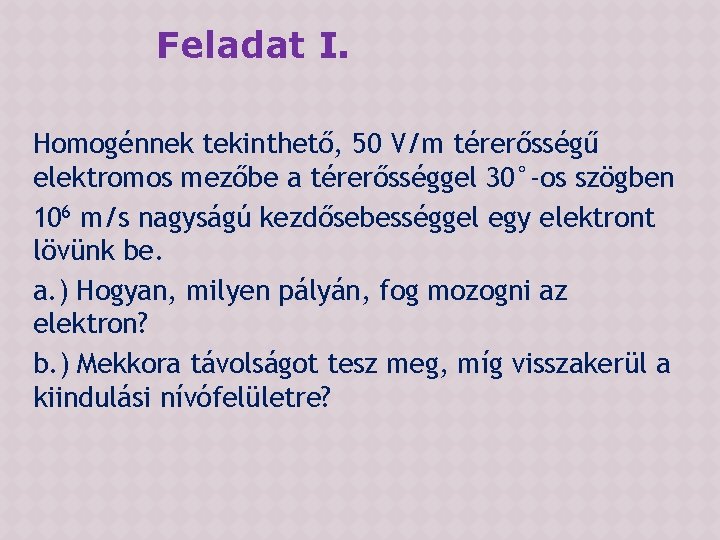 Feladat I.

Homogénnek tekinthető, 50 V/m térerősségű elektromos mezőbe a térerősséggel 30°-os szögben $10^6$ m/s nagyságú kezdősebességgel egy elektront lövünk be.

a.) Hogyan, milyen pályán, fog mozogni az elektron?

b.) Mekkora távolságot tesz meg, míg visszakerül a kiindulási nívófelületre?